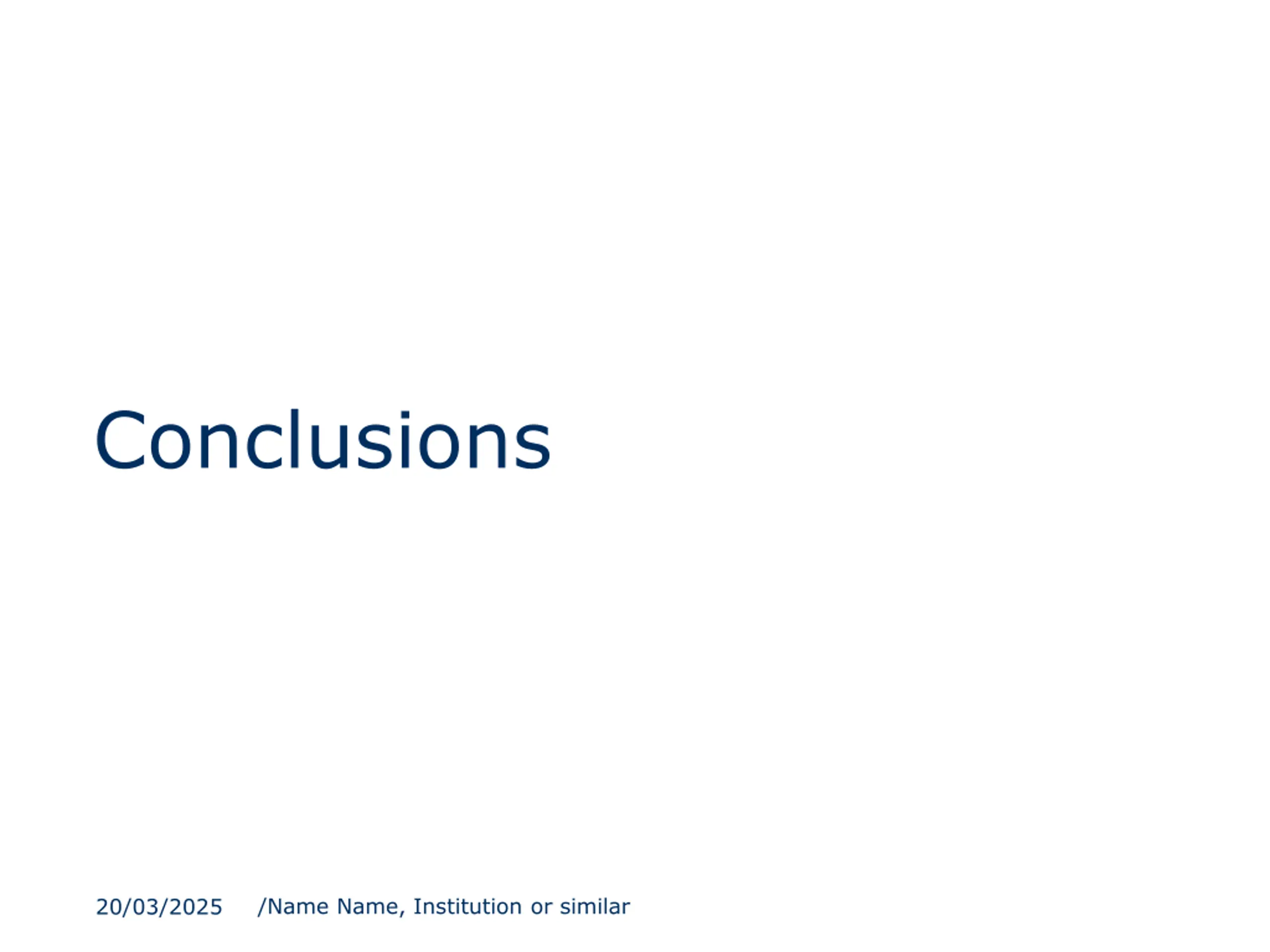 Conclusions

20/03/2025 /Name Name, Institution or similar